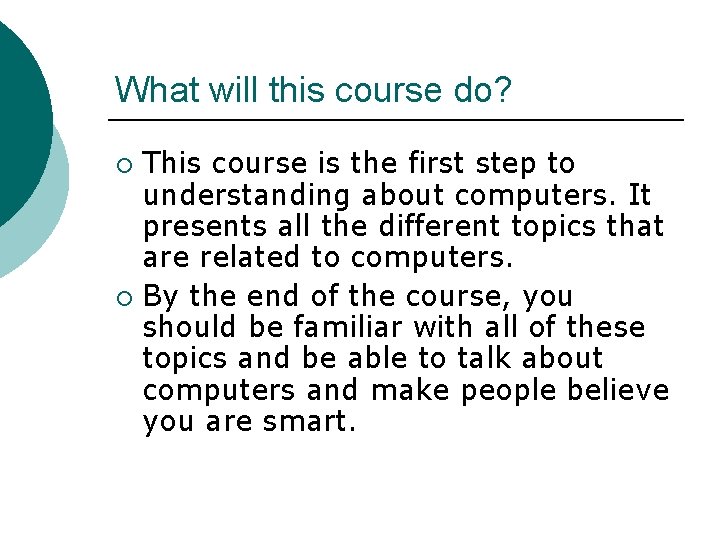 What will this course do?

○ This course is the first step to understanding about computers. It presents all the different topics that are related to computers.

○ By the end of the course, you should be familiar with all of these topics and be able to talk about computers and make people believe you are smart.